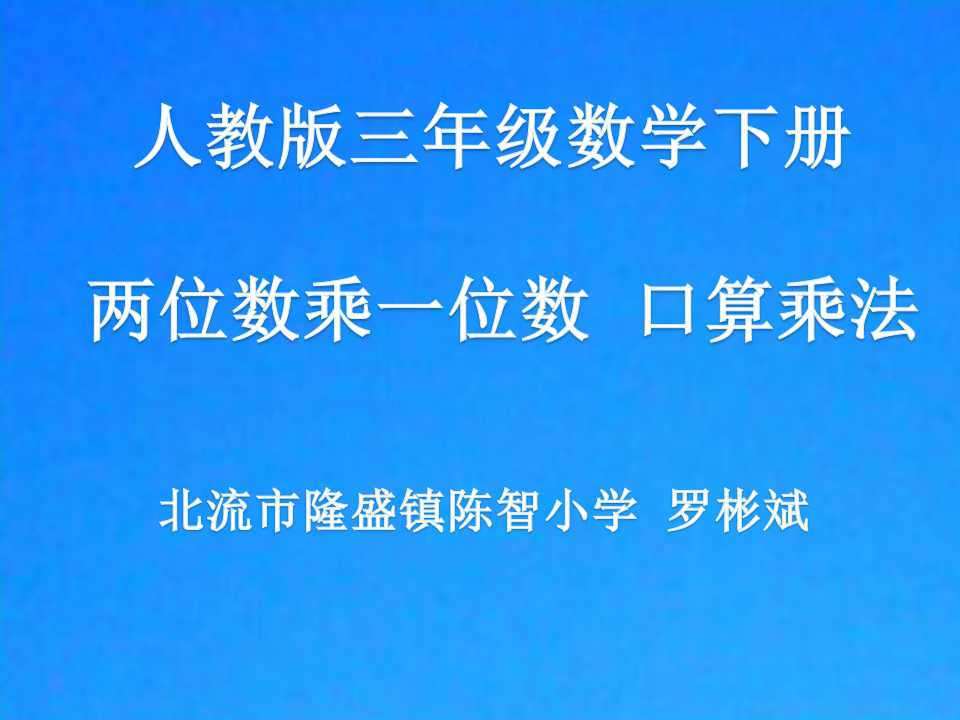 人教版三年级数学下册

两位数乘一位数 口算乘法

北流市隆盛镇陈智小学 罗彬斌